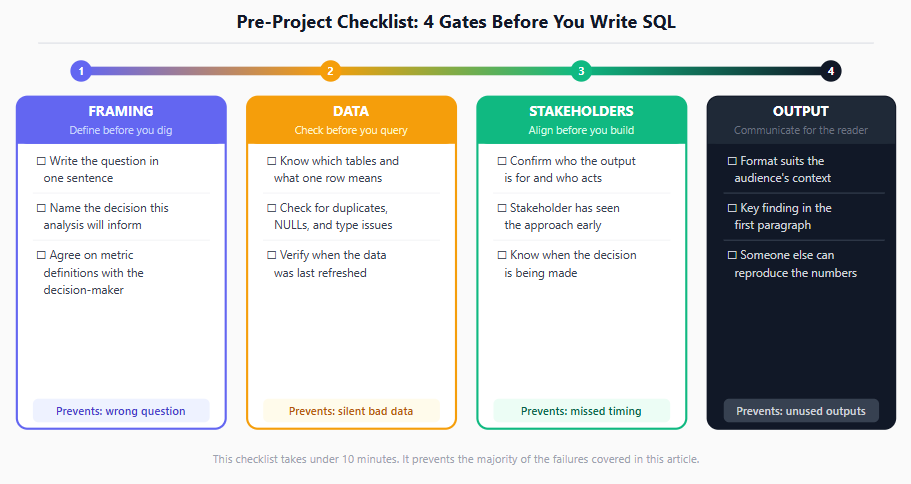 Pre-Project Checklist: 4 Gates Before You Write SQL

1
2
3
4

FRAMING
Define before you dig

☐ Write the question in one sentence

☐ Name the decision this analysis will inform

☐ Agree on metric definitions with the decision-maker

Prevents: wrong question

DATA
Check before you query

☐ Know which tables and what one row means

☐ Check for duplicates, NULLs, and type issues

☐ Verify when the data was last refreshed

Prevents: silent bad data

STAKEHOLDERS
Align before you build

☐ Confirm who the output is for and who acts

☐ Stakeholder has seen the approach early

☐ Know when the decision is being made

Prevents: missed timing

OUTPUT
Communicate for the reader

☐ Format suits the audience's context

☐ Key finding in the first paragraph

☐ Someone else can reproduce the numbers

Prevents: unused outputs

This checklist takes under 10 minutes. It prevents the majority of the failures covered in this article.